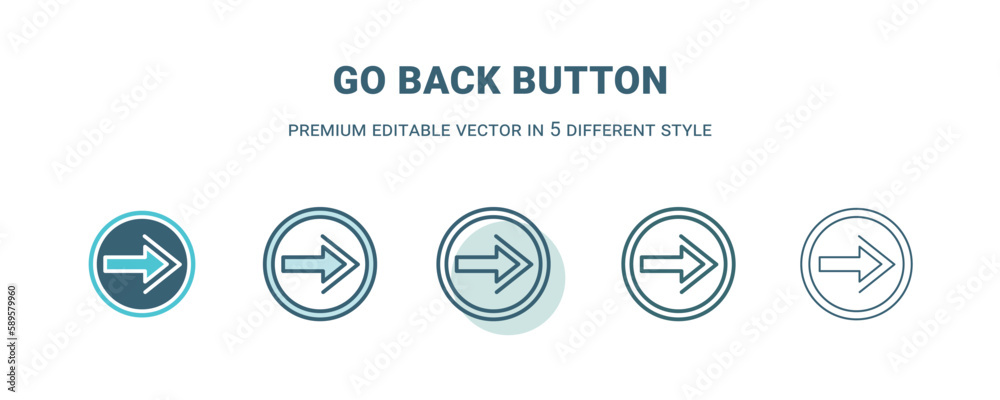 GO BACK BUTTON

PREMIUM EDITABLE VECTOR IN 5 DIFFERENT STYLE

Adobe Stock | #589579960